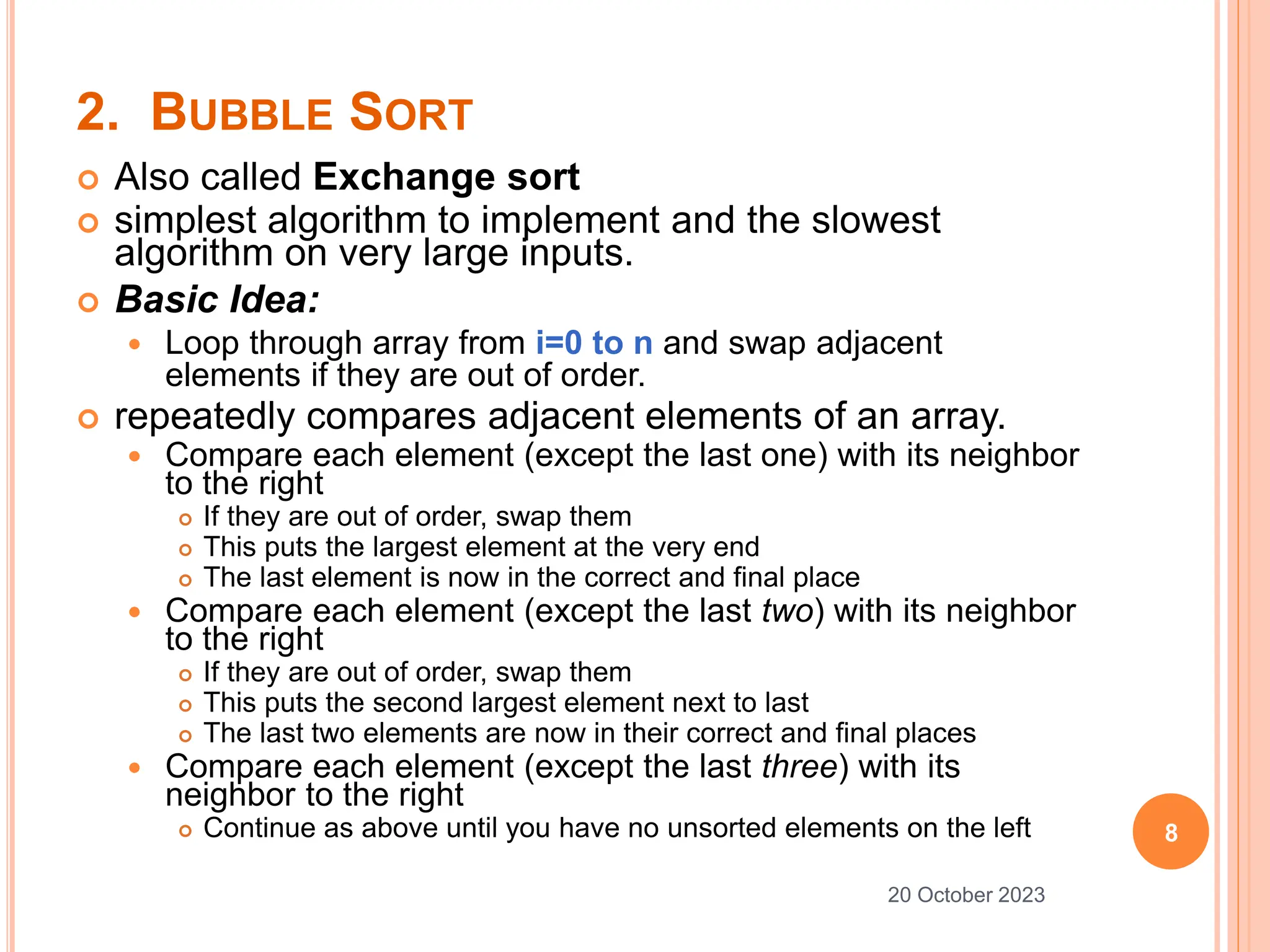 2. BUBBLE SORT

Also called Exchange sort

simplest algorithm to implement and the slowest algorithm on very large inputs.

Basic Idea:

Loop through array from i=0 to n and swap adjacent elements if they are out of order.

repeatedly compares adjacent elements of an array.

Compare each element (except the last one) with its neighbor to the right

If they are out of order, swap them

This puts the largest element at the very end

The last element is now in the correct and final place

Compare each element (except the last two) with its neighbor to the right

If they are out of order, swap them

This puts the second largest element next to last

The last two elements are now in their correct and final places

Compare each element (except the last three) with its neighbor to the right

Continue as above until you have no unsorted elements on the left

8

20 October 2023